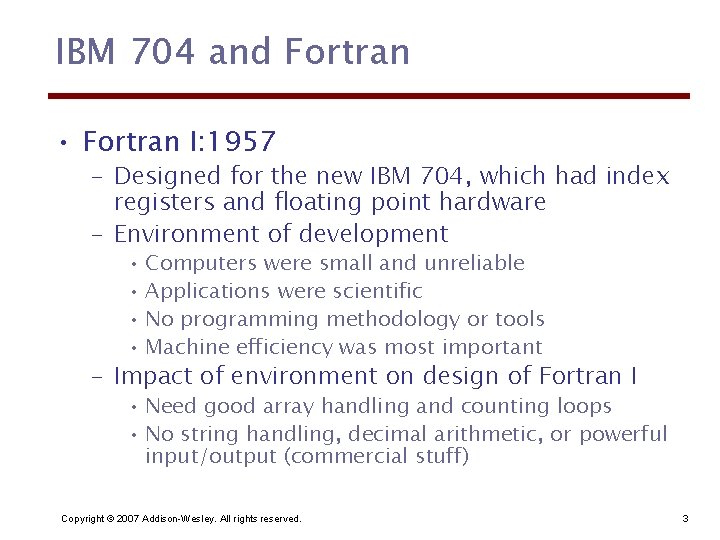 IBM 704 and Fortran

• Fortran I:1957
  – Designed for the new IBM 704, which had index registers and floating point hardware
  – Environment of development
    • Computers were small and unreliable
    • Applications were scientific
    • No programming methodology or tools
    • Machine efficiency was most important
  – Impact of environment on design of Fortran I
    • Need good array handling and counting loops
    • No string handling, decimal arithmetic, or powerful input/output (commercial stuff)

Copyright © 2007 Addison-Wesley. All rights reserved.

3